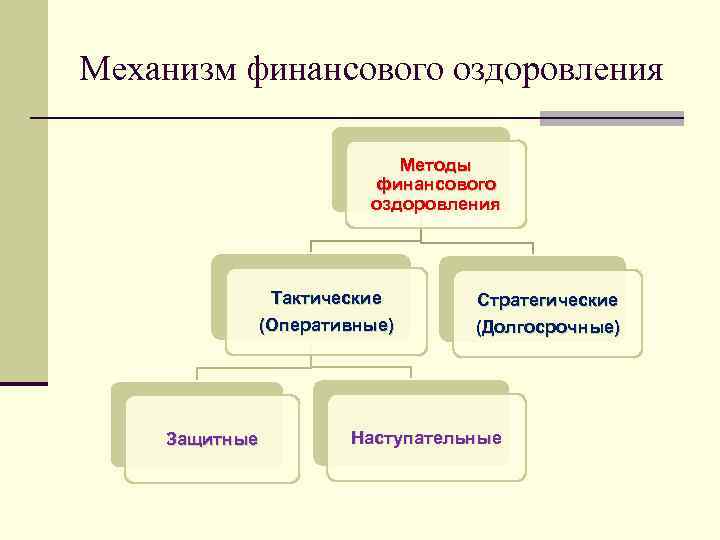 Механизм финансового оздоровления

Методы финансового оздоровления

Тактические (Оперативные)

Стратегические (Долгосрочные)

Защитные

Наступательные